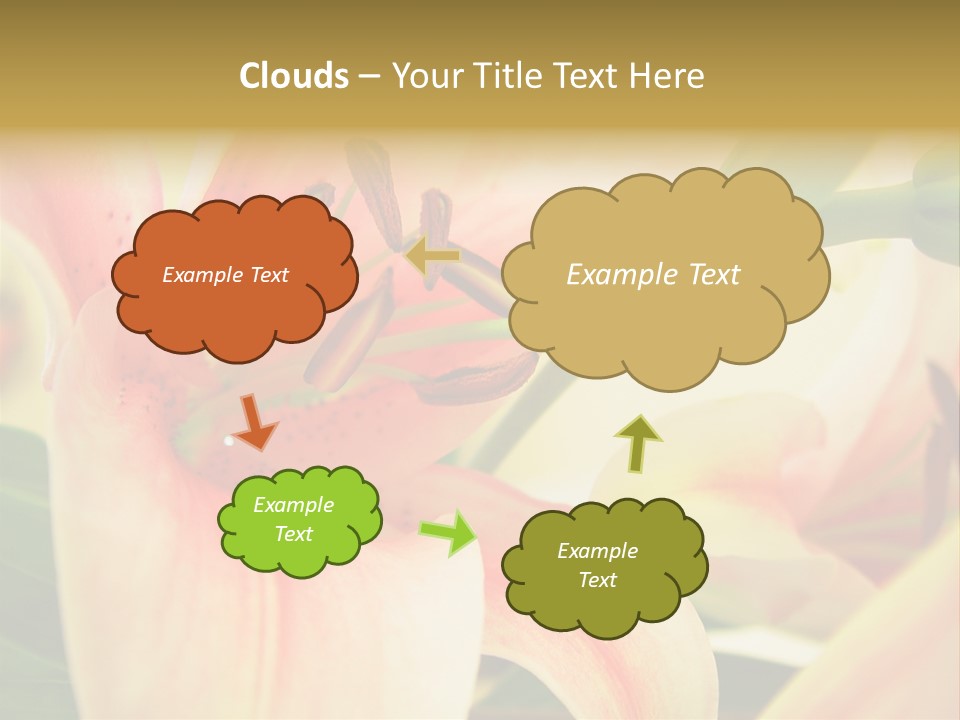 Clouds – Your Title Text Here

Example Text

Example Text

Example Text

Example Text